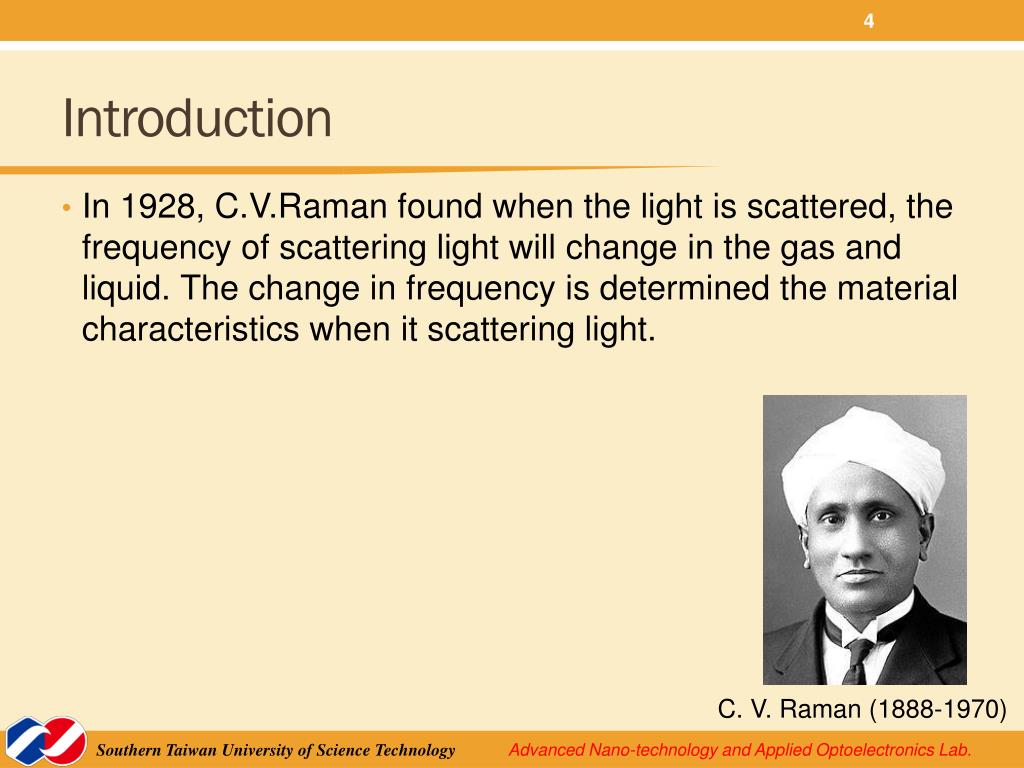 4

Introduction

• In 1928, C.V.Raman found when the light is scattered, the frequency of scattering light will change in the gas and liquid. The change in frequency is determined the material characteristics when it scattering light.

C. V. Raman (1888-1970)

Southern Taiwan University of Science Technology

Advanced Nano-technology and Applied Optoelectronics Lab.